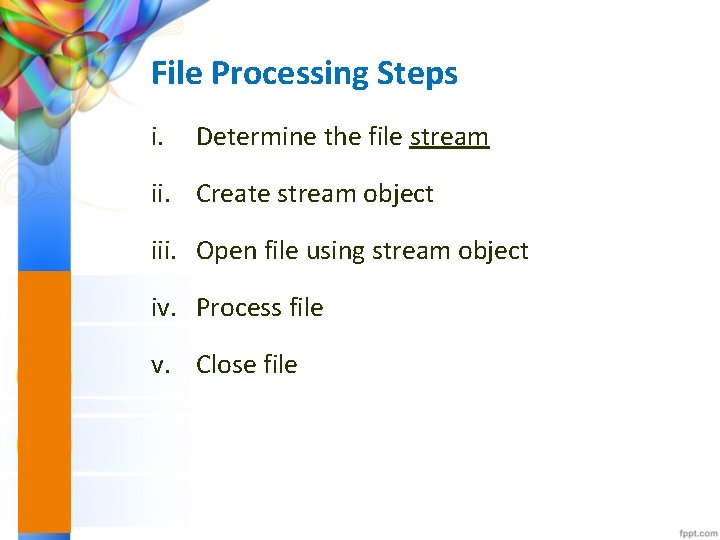 File Processing Steps

i. Determine the file stream

ii. Create stream object

iii. Open file using stream object

iv. Process file

v. Close file

fppt.com